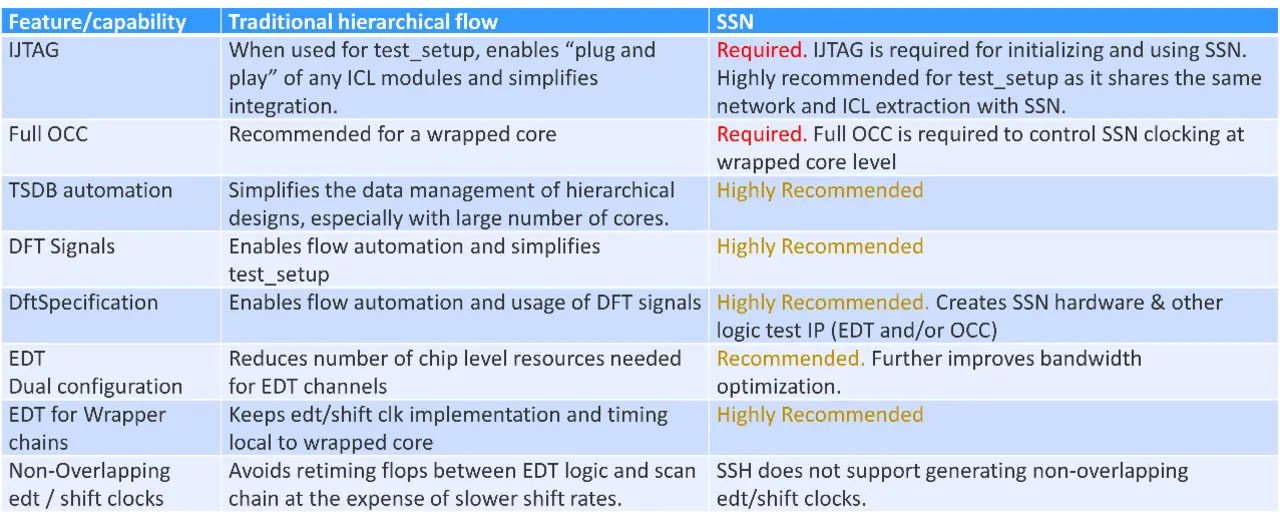 | Feature/capability | Traditional hierarchical flow | SSN |
|---|---|---|
| IJTAG | When used for test_setup, enables "plug and play" of any ICL modules and simplifies integration. | Required. IJTAG is required for initializing and using SSN. Highly recommended for test_setup as it shares the same network and ICL extraction with SSN. |
| Full OCC | Recommended for a wrapped core | Required. Full OCC is required to control SSN clocking at wrapped core level |
| TSDB automation | Simplifies the data management of hierarchical designs, especially with large number of cores. | Highly Recommended |
| DFT Signals | Enables flow automation and simplifies test_setup | Highly Recommended |
| DftSpecification | Enables flow automation and usage of DFT signals | Highly Recommended. Creates SSN hardware & other logic test IP (EDT and/or OCC) |
| EDT Dual configuration | Reduces number of chip level resources needed for EDT channels | Recommended. Further improves bandwidth optimization. |
| EDT for Wrapper chains | Keeps edt/shift clk implementation and timing local to wrapped core | Highly Recommended |
| Non-Overlapping edt / shift clocks | Avoids retiming flops between EDT logic and scan chain at the expense of slower shift rates. | SSH does not support generating non-overlapping edt/shift clocks. |